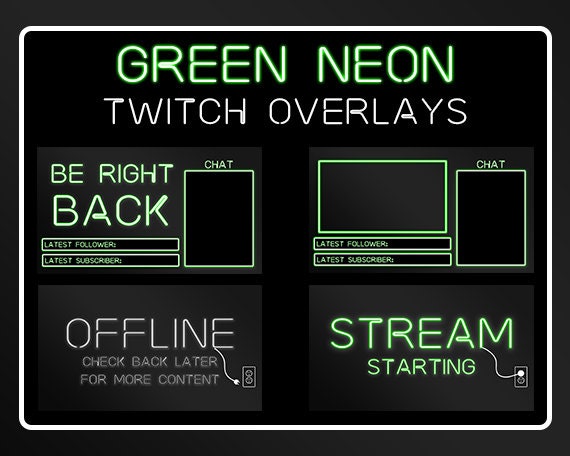 GREEN NEON
TWITCH OVERLAYS

BE RIGHT
BACK
CHAT
LATEST FOLLOWER:
LATEST SUBSCRIBER:

CHAT
LATEST FOLLOWER:
LATEST SUBSCRIBER:

OFFLINE
CHECK BACK LATER
FOR MORE CONTENT

STREAM
STARTING